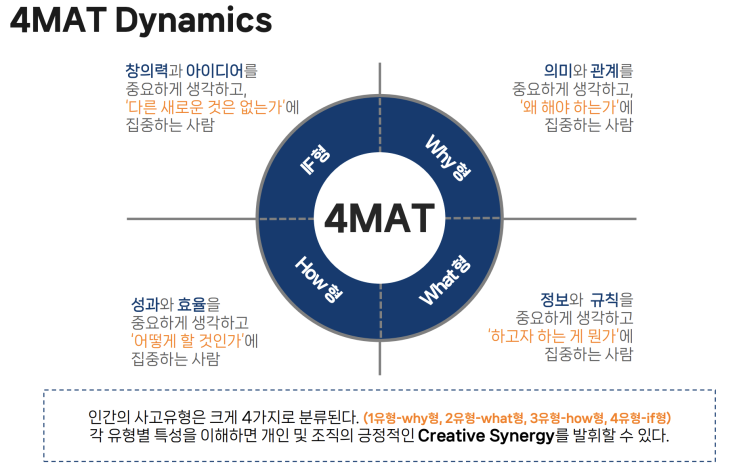 4MAT Dynamics

창의력과 아이디어를
중요하게 생각하고,
'다른 새로운 것은 없는가'에
집중하는 사람

의미와 관계를
중요하게 생각하고,
'왜 해야 하는가'에
집중하는 사람

IF형

Why형

4MAT

How형

What형

성과와 효율을
중요하게 생각하고
'어떻게 할 것인가'에
집중하는 사람

정보와 규칙을
중요하게 생각하고
'하고자 하는 게 뭔가'에
집중하는 사람

인간의 사고유형은 크게 4가지로 분류된다. (1유형-why형, 2유형-what형, 3유형-how형, 4유형-if형)
각 유형별 특성을 이해하면 개인 및 조직의 긍정적인 Creative Synergy를 발휘할 수 있다.